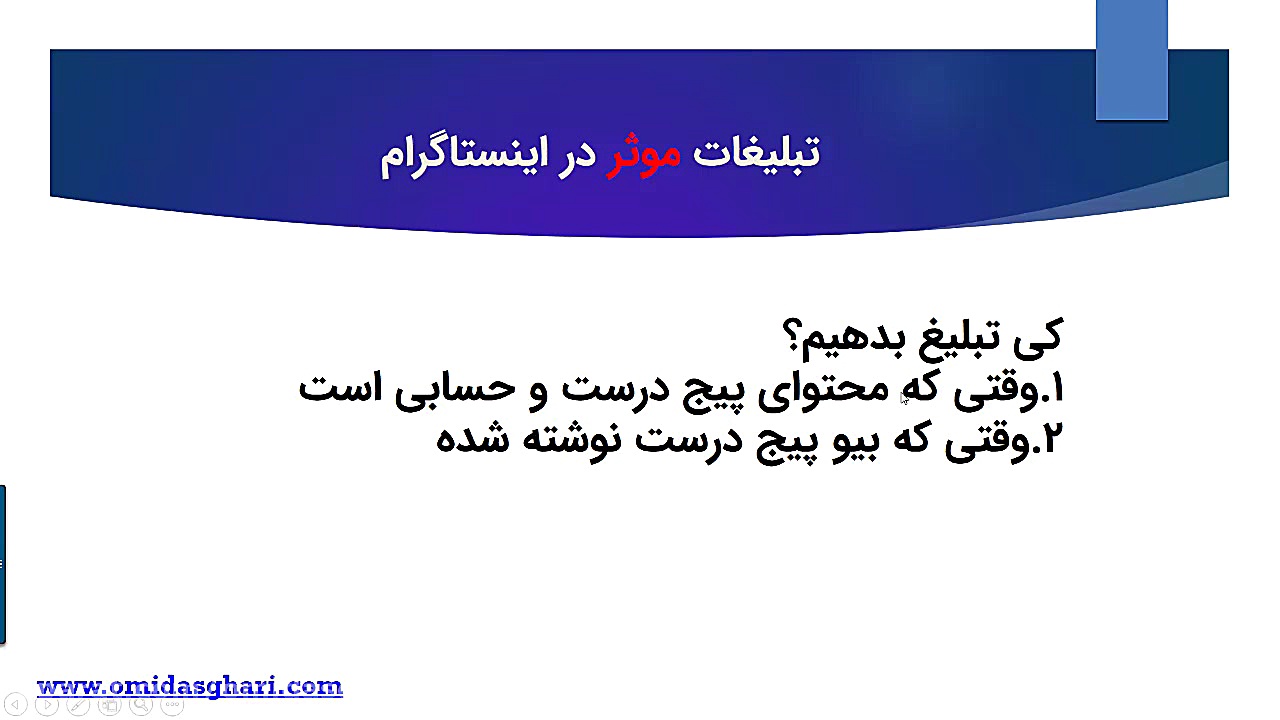 تبلیغات موثر در اینستاگرام

کی تبلیغ بدهیم؟
۱.وقتی که محتوای پیج درست و حسابی است
۲.وقتی که بیو پیج درست نوشته شده

www.omidasghari.com